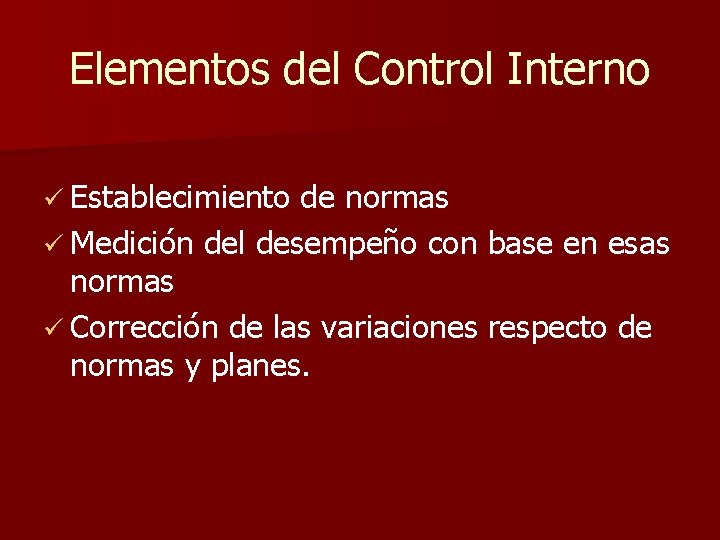 Elementos del Control Interno

✓ Establecimiento de normas
✓ Medición del desempeño con base en esas normas
✓ Corrección de las variaciones respecto de normas y planes.